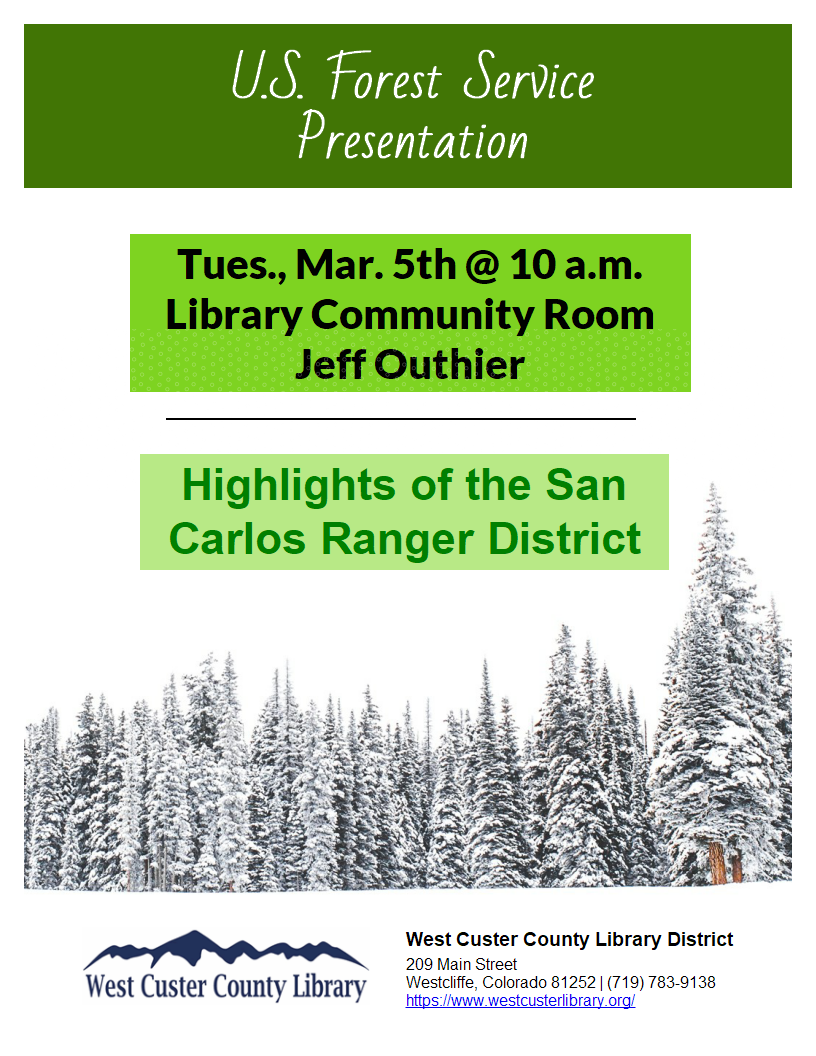 U.S. Forest Service Presentation

Tues., Mar. 5th @ 10 a.m.
Library Community Room
Jeff Outhier

Highlights of the San Carlos Ranger District

West Custer County Library

West Custer County Library District
209 Main Street
Westcliffe, Colorado 81252 | (719) 783-9138
https://www.westcusterlibrary.org/